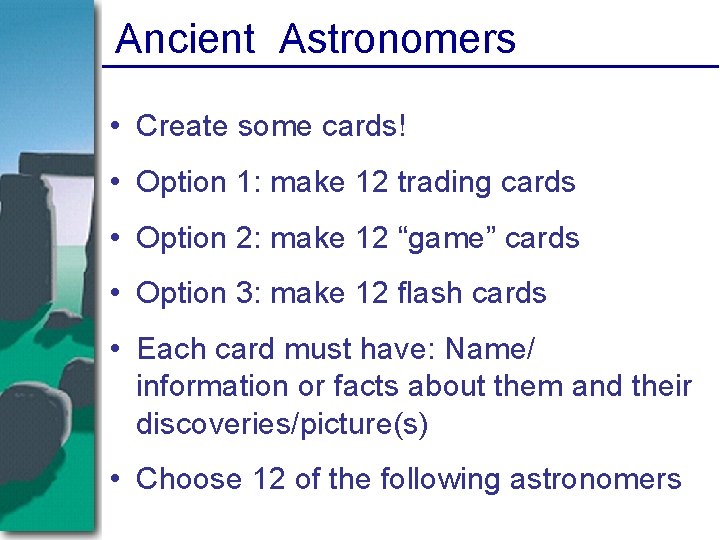 Ancient Astronomers

• Create some cards!

• Option 1: make 12 trading cards

• Option 2: make 12 “game” cards

• Option 3: make 12 flash cards

• Each card must have: Name/ information or facts about them and their discoveries/picture(s)

• Choose 12 of the following astronomers